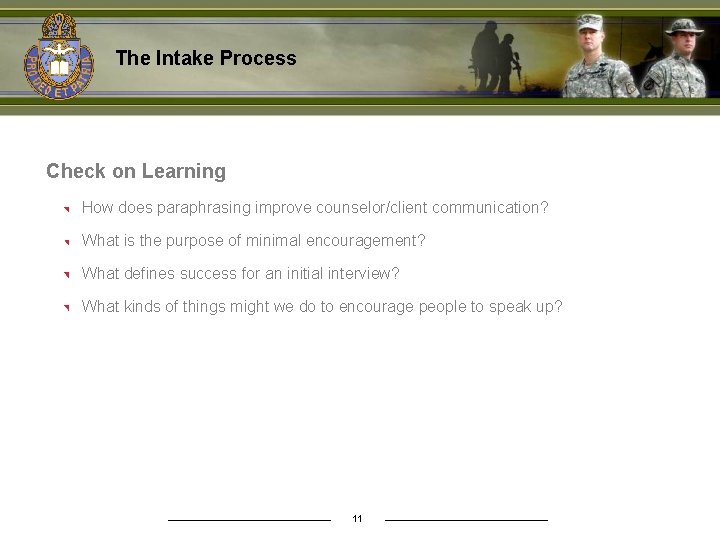 PRO DEO ET PATRIA

The Intake Process

Check on Learning

How does paraphrasing improve counselor/client communication?

What is the purpose of minimal encouragement?

What defines success for an initial interview?

What kinds of things might we do to encourage people to speak up?

11